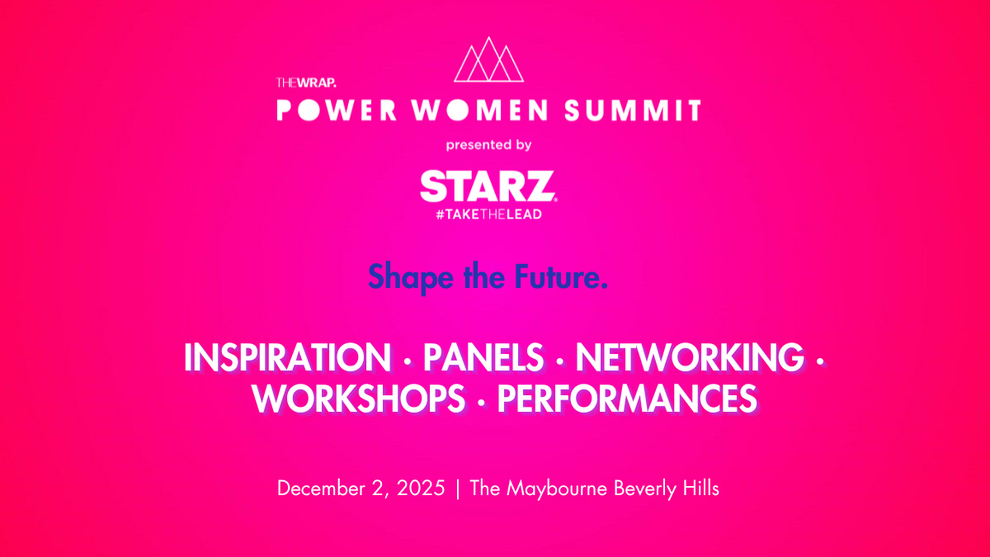 THEWRAP.
POWER WOMEN SUMMIT
presented by
STARZ
#TAKETHELEAD

Shape the Future.

INSPIRATION · PANELS · NETWORKING · WORKSHOPS · PERFORMANCES

December 2, 2025 | The Maybourne Beverly Hills